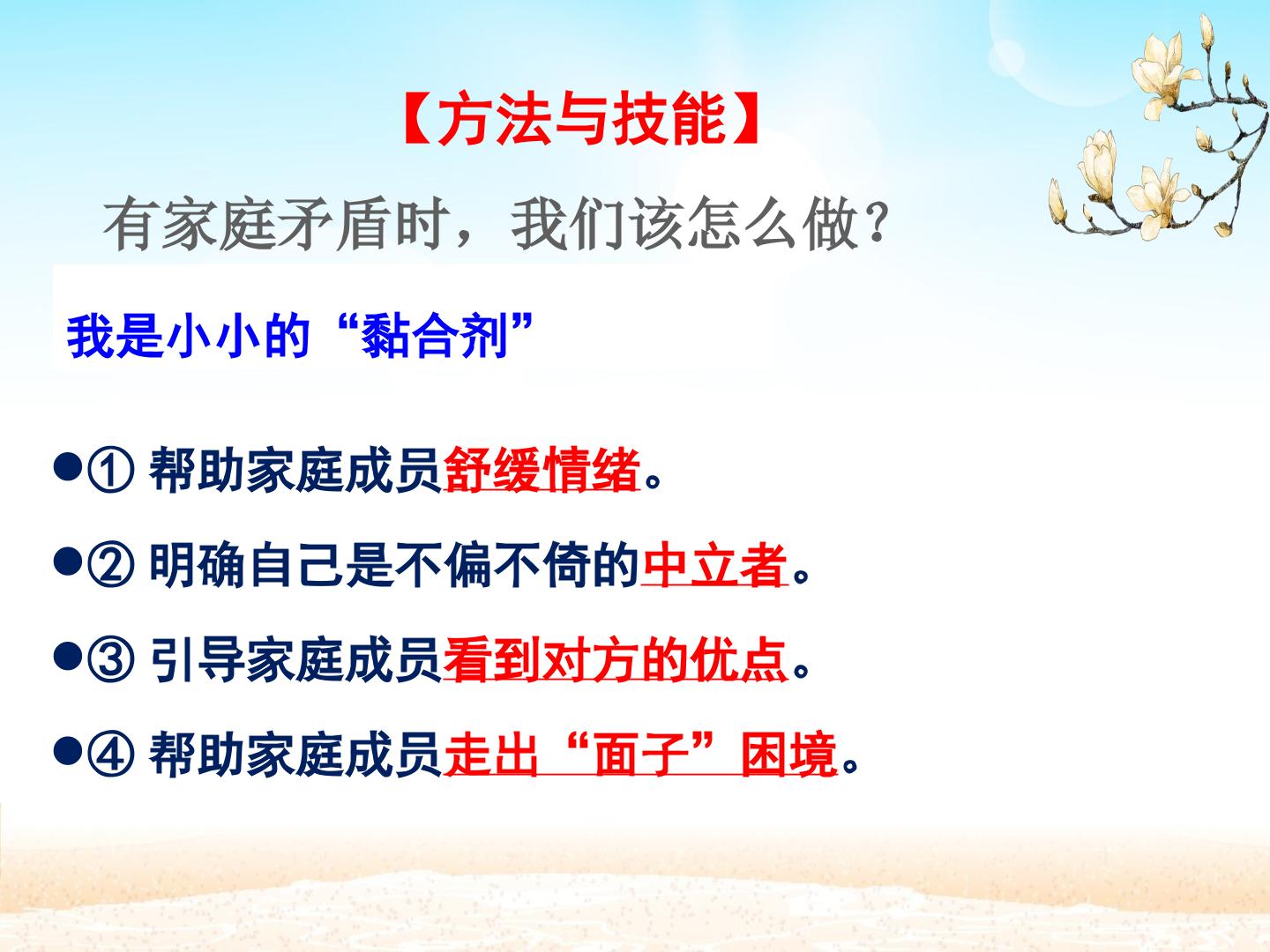 【方法与技能】

有家庭矛盾时，我们该怎么做？

我是小小的“黏合剂”

●① 帮助家庭成员舒缓情绪。

●② 明确自己是不偏不倚的中立者。

●③ 引导家庭成员看到对方的优点。

●④ 帮助家庭成员走出“面子”困境。